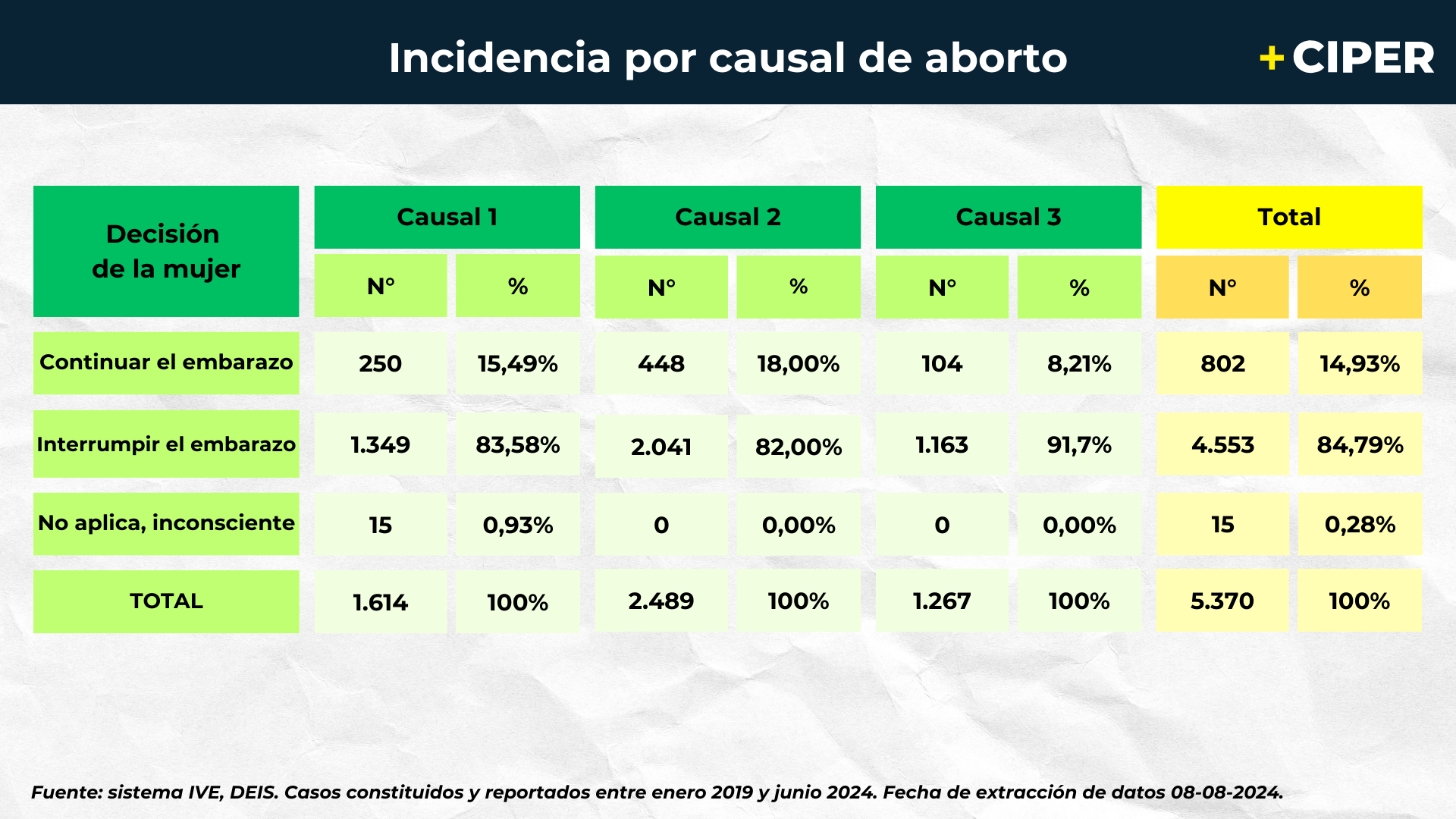 Incidencia por causal de aborto

+CIPER

| Decisión de la mujer | Causal 1 N° | Causal 1 % | Causal 2 N° | Causal 2 % | Causal 3 N° | Causal 3 % | Total N° | Total % |
|---|---|---|---|---|---|---|---|---|
| Continuar el embarazo | 250 | 15,49% | 448 | 18,00% | 104 | 8,21% | 802 | 14,93% |
| Interrumpir el embarazo | 1.349 | 83,58% | 2.041 | 82,00% | 1.163 | 91,7% | 4.553 | 84,79% |
| No aplica, inconsciente | 15 | 0,93% | 0 | 0,00% | 0 | 0,00% | 15 | 0,28% |
| TOTAL | 1.614 | 100% | 2.489 | 100% | 1.267 | 100% | 5.370 | 100% |

Fuente: sistema IVE, DEIS. Casos constituidos y reportados entre enero 2019 y junio 2024. Fecha de extracción de datos 08-08-2024.